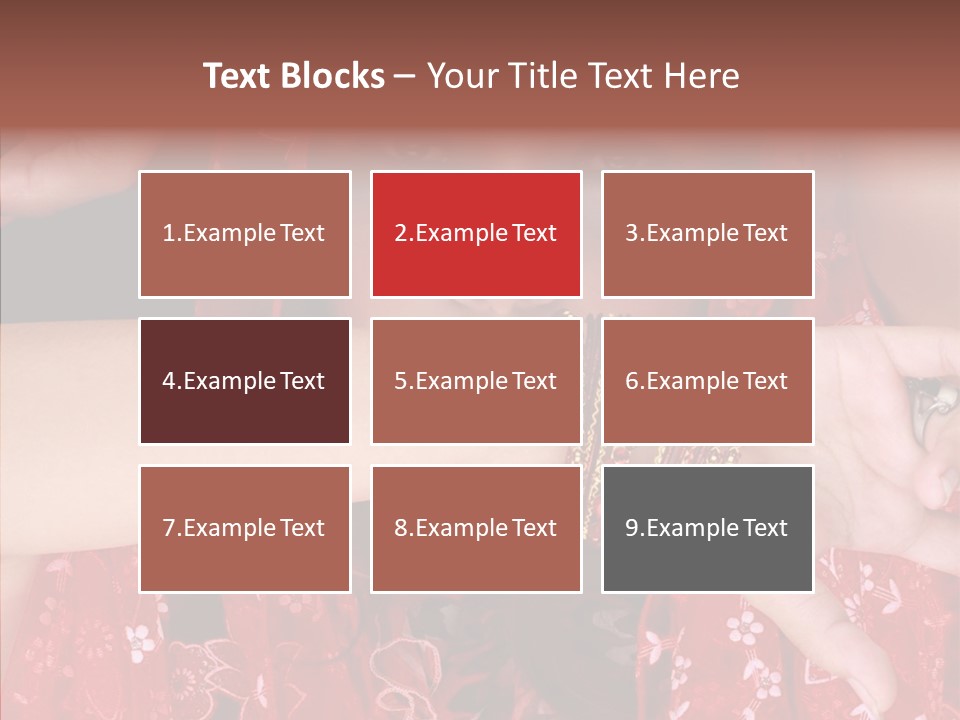 Text Blocks – Your Title Text Here

1.Example Text

2.Example Text

3.Example Text

4.Example Text

5.Example Text

6.Example Text

7.Example Text

8.Example Text

9.Example Text